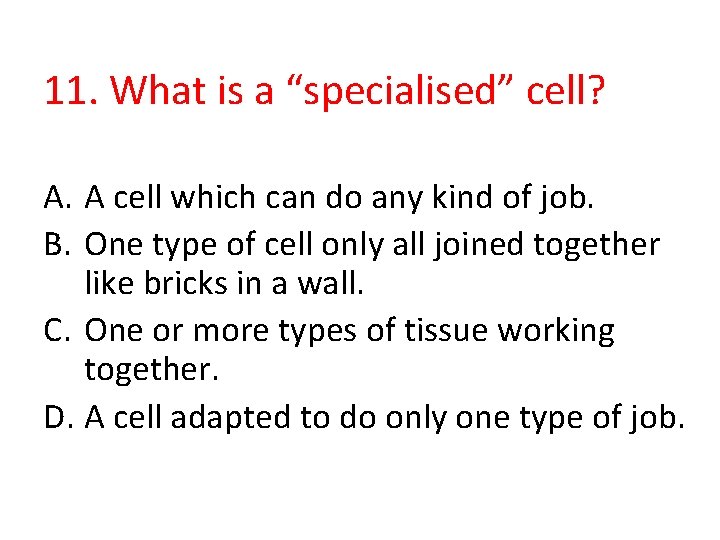 11. What is a “specialised” cell?

A. A cell which can do any kind of job.
B. One type of cell only all joined together like bricks in a wall.
C. One or more types of tissue working together.
D. A cell adapted to do only one type of job.